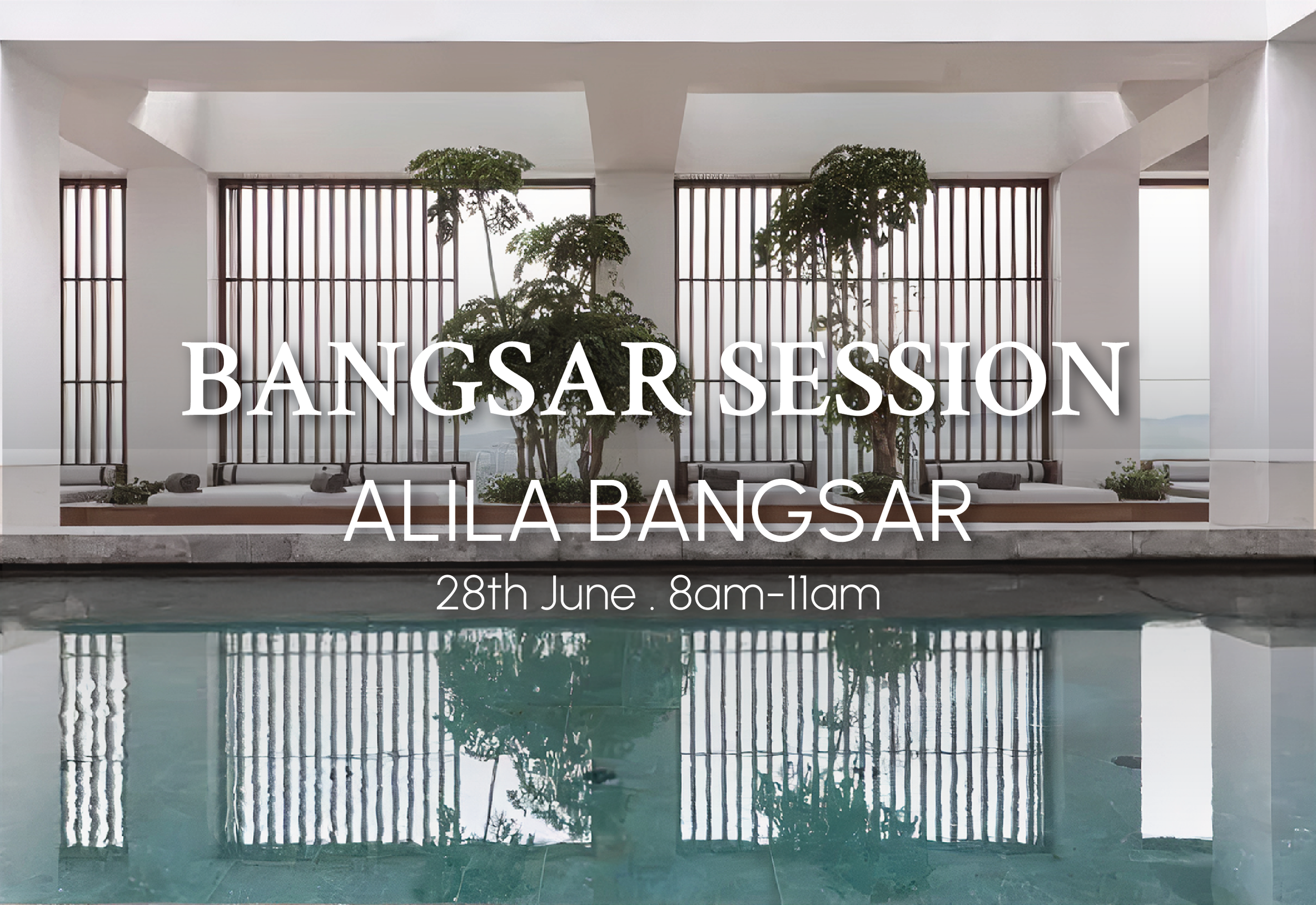 BANGSAR SESSION
ALILA BANGSAR
28th June . 8am-11am